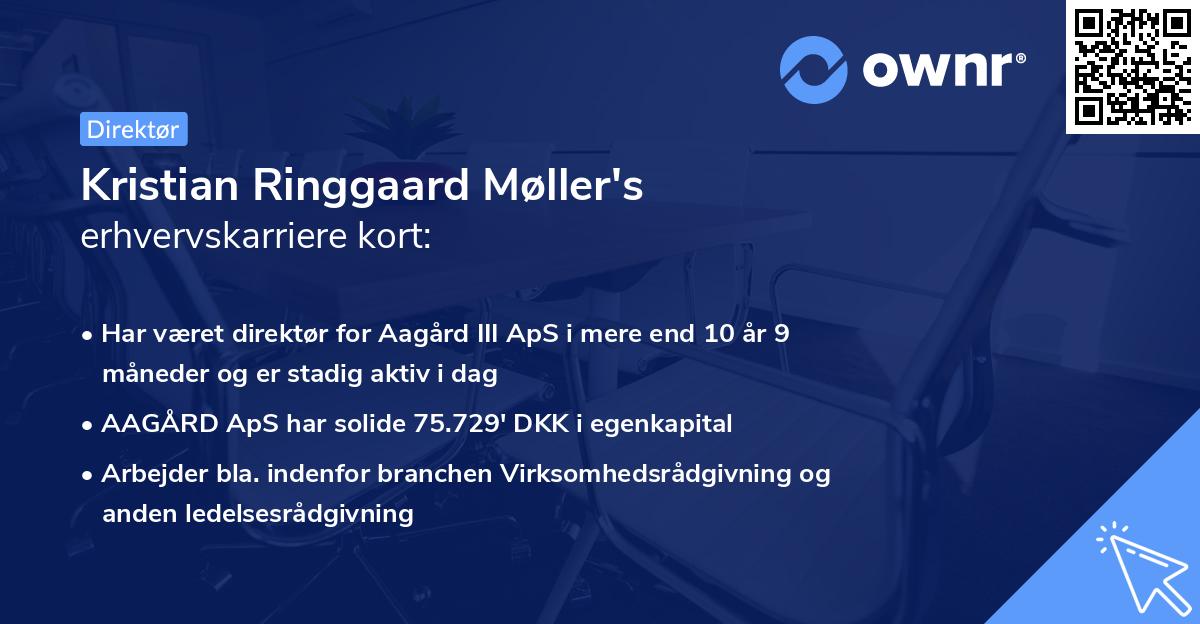 ownr®

Direktør

Kristian Ringgaard Møller's
erhvervskarriere kort:

• Har været direktør for Aagård III ApS i mere end 10 år 9 måneder og er stadig aktiv i dag
• AAGÅRD ApS har solide 75.729' DKK i egenkapital
• Arbejder bla. indenfor branchen Virksomhedsrådgivning og anden ledelsesrådgivning